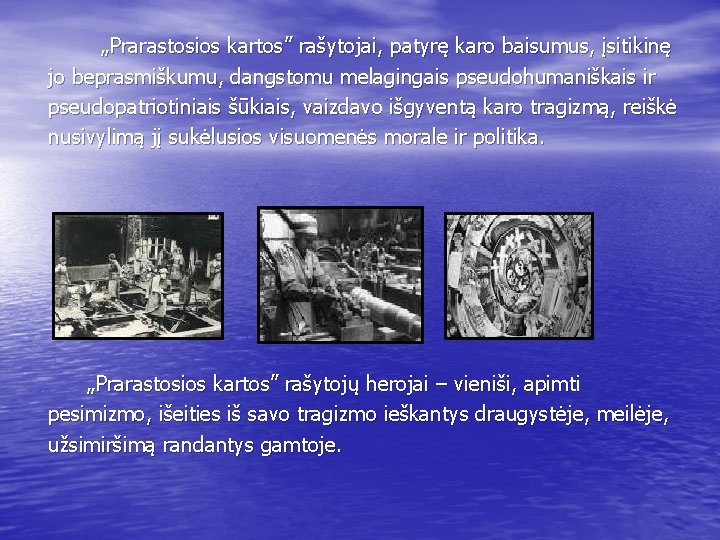 „Prarastosios kartos" rašytojai, patyrę karo baisumus, įsitikinę jo beprasmiškumu, dangstomu melagingais pseudohumaniškais ir pseudopatriotiniais šūkiais, vaizdavo išgyventą karo tragizmą, reiškė nusivylimą jį sukėlusios visuomenės morale ir politika.

„Prarastosios kartos" rašytojų herojai – vieniši, apimti pesimizmo, išeities iš savo tragizmo ieškantys draugystėje, meilėje, užsimiršimą randantys gamtoje.